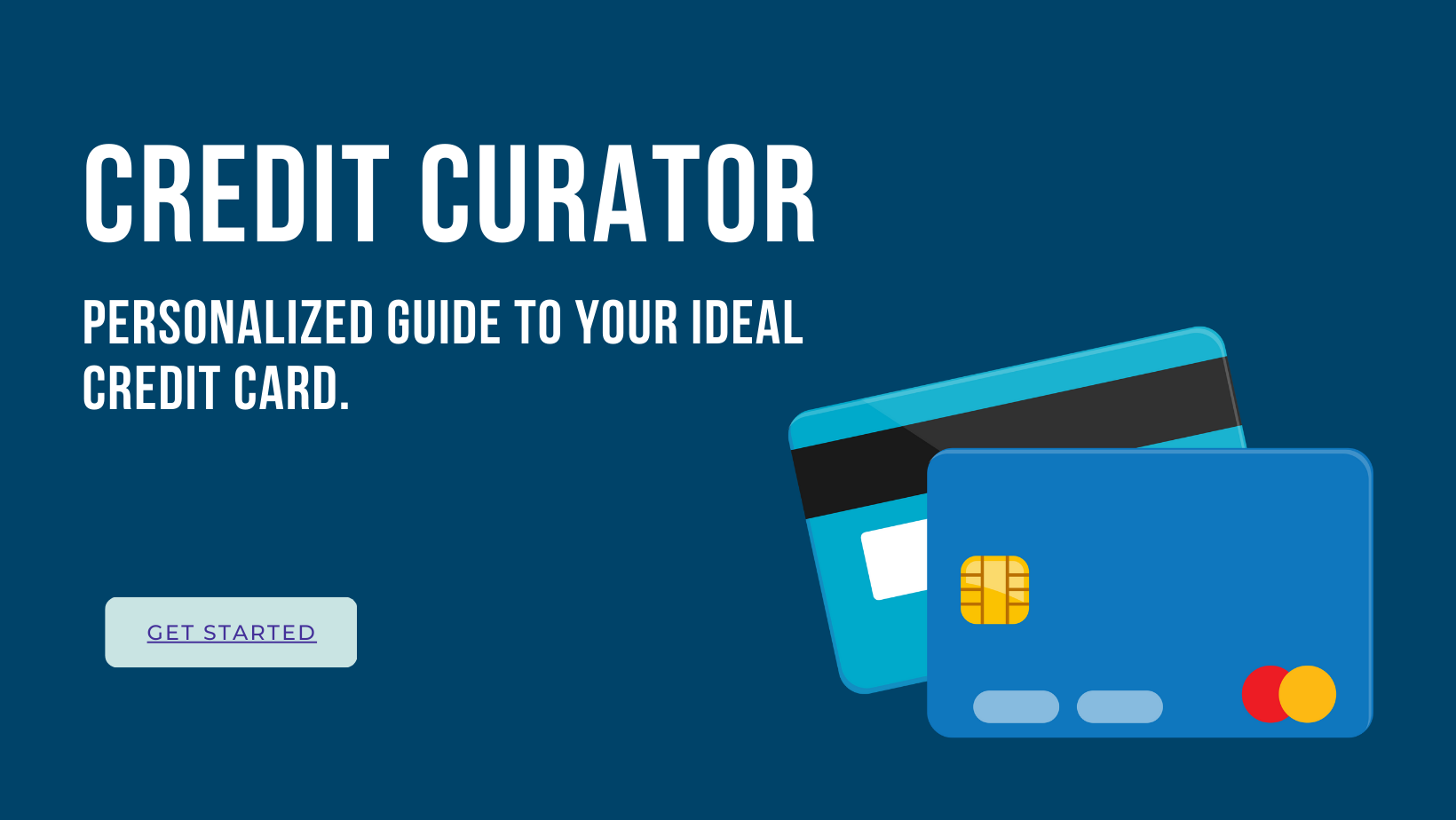 CREDIT CURATOR

PERSONALIZED GUIDE TO YOUR IDEAL CREDIT CARD.

GET STARTED